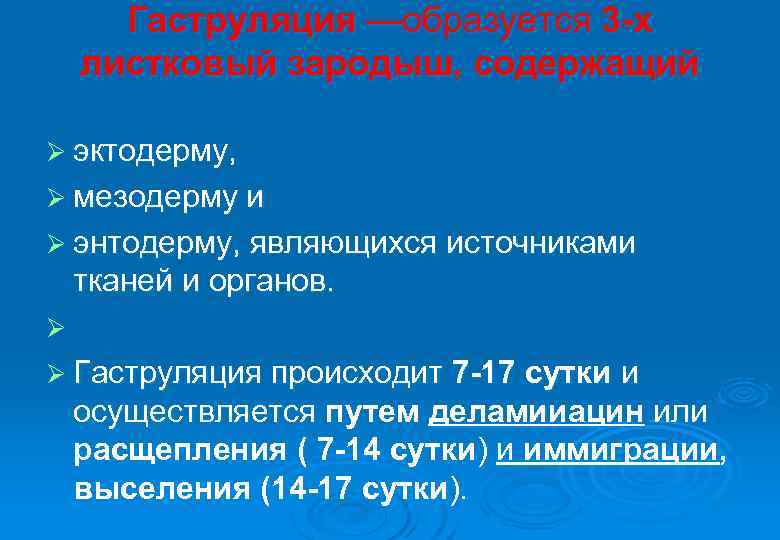 Гаструляция —образуется 3-х листковый зародыш, содержащий

➢ эктодерму,
➢ мезодерму и
➢ энтодерму, являющихся источниками тканей и органов.
➢
➢ Гаструляция происходит 7-17 сутки и осуществляется путем деламииацин или расщепления ( 7-14 сутки) и иммиграции, выселения (14-17 сутки).